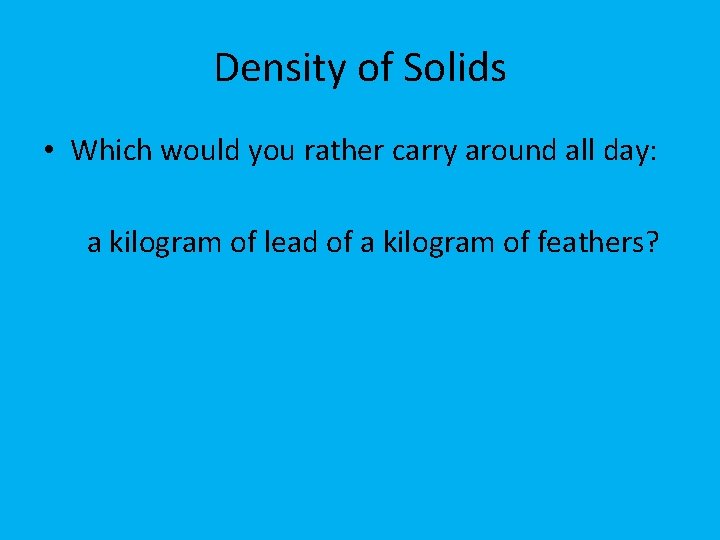 Density of Solids

• Which would you rather carry around all day:

a kilogram of lead of a kilogram of feathers?